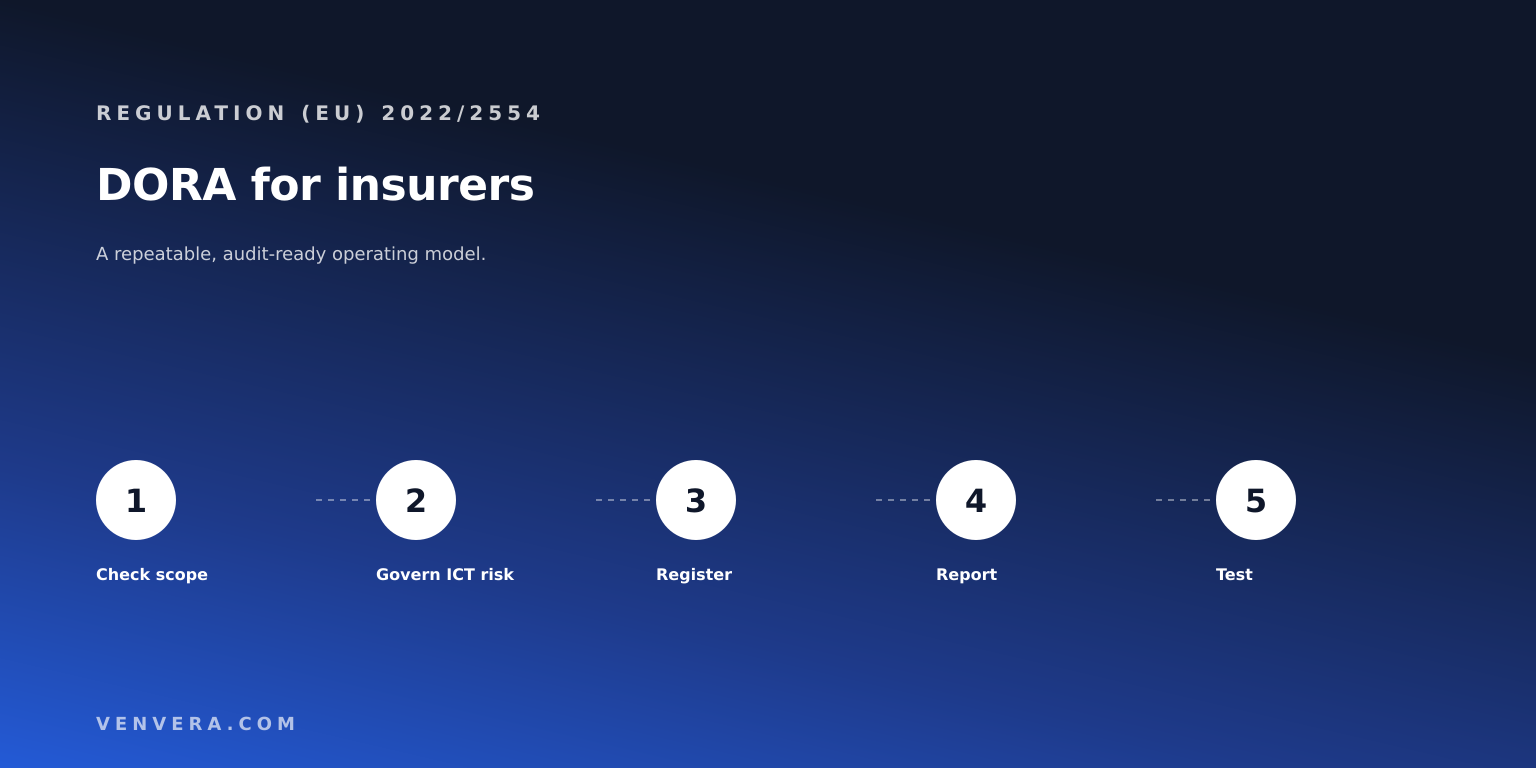 REGULATION (EU) 2022/2554

DORA for insurers

A repeatable, audit-ready operating model.

1
Check scope

2
Govern ICT risk

3
Register

4
Report

5
Test

VENVERA.COM